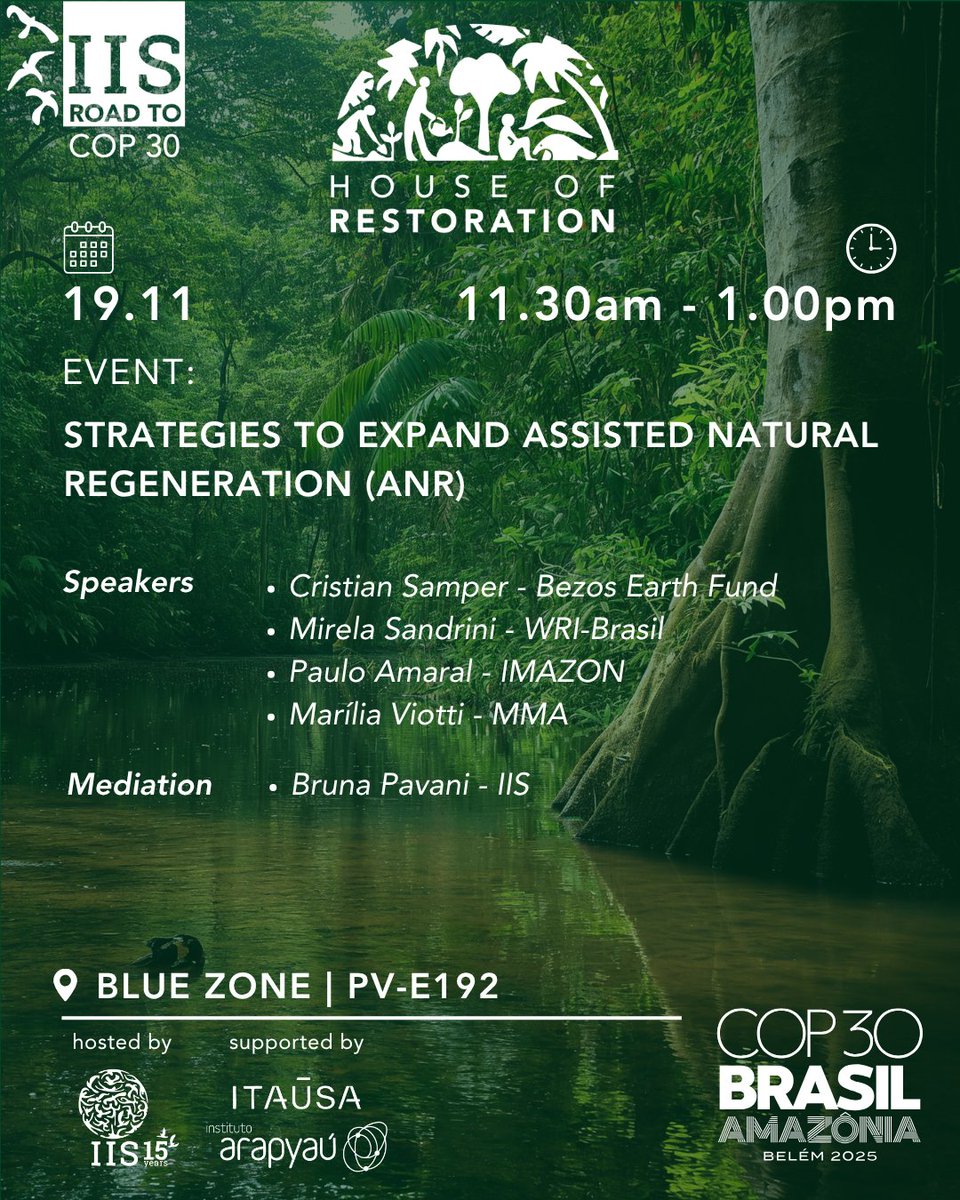 IIS ROAD TO COP 30

HOUSE OF RESTORATION

19.11

11.30am - 1.00pm

EVENT:

STRATEGIES TO EXPAND ASSISTED NATURAL REGENERATION (ANR)

Speakers
• Cristian Samper - Bezos Earth Fund
• Mirela Sandrini - WRI-Brasil
• Paulo Amaral - IMAZON
• Marília Viotti - MMA

Mediation
• Bruna Pavani - IIS

BLUE ZONE | PV-E192

hosted by

IIS 15 years

supported by

ITAÚSA

instituto arapyaú

COP30 BRASIL AMAZÔNIA BELÉM 2025